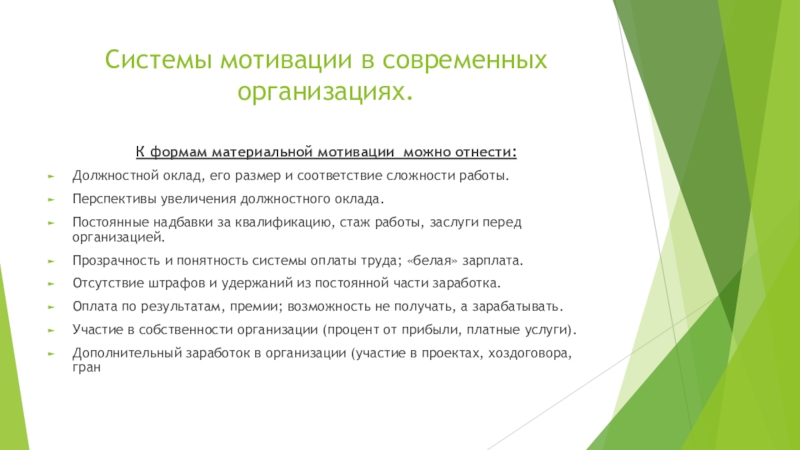 Системы мотивации в современных организациях.

К формам материальной мотивации можно отнести:

Должностной оклад, его размер и соответствие сложности работы.

Перспективы увеличения должностного оклада.

Постоянные надбавки за квалификацию, стаж работы, заслуги перед организацией.

Прозрачность и понятность системы оплаты труда; «белая» зарплата.

Отсутствие штрафов и удержаний из постоянной части заработка.

Оплата по результатам, премии; возможность не получать, а зарабатывать.

Участие в собственности организации (процент от прибыли, платные услуги).

Дополнительный заработок в организации (участие в проектах, хоздоговора, гран